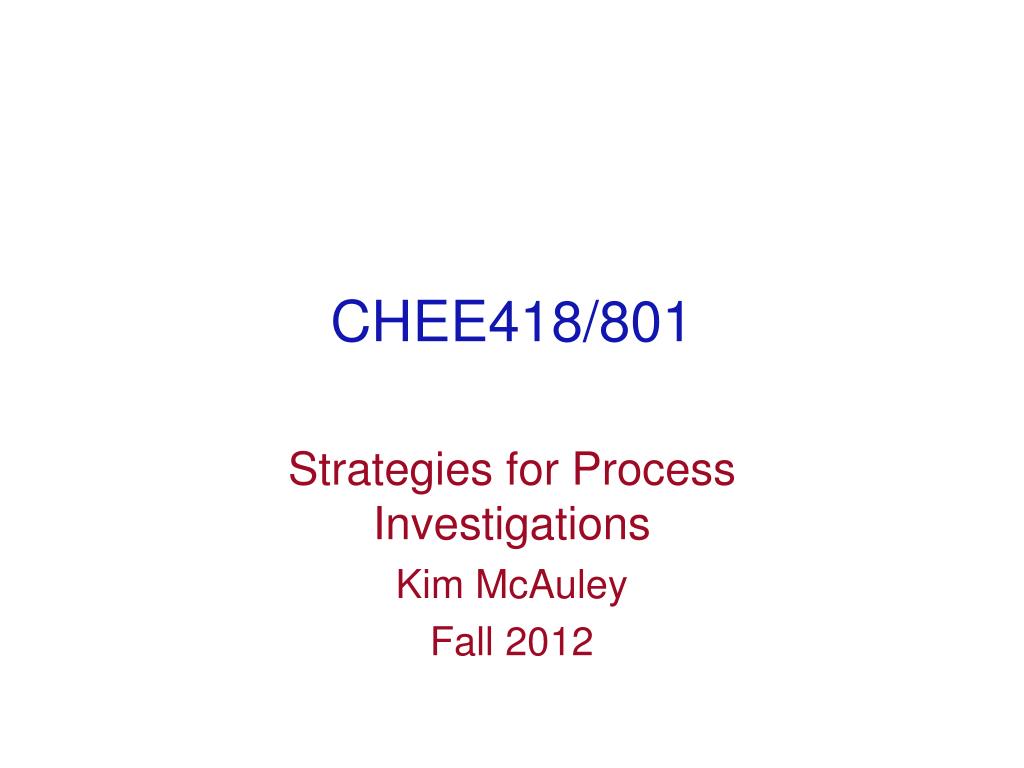 CHEE418/801

Strategies for Process Investigations

Kim McAuley

Fall 2012